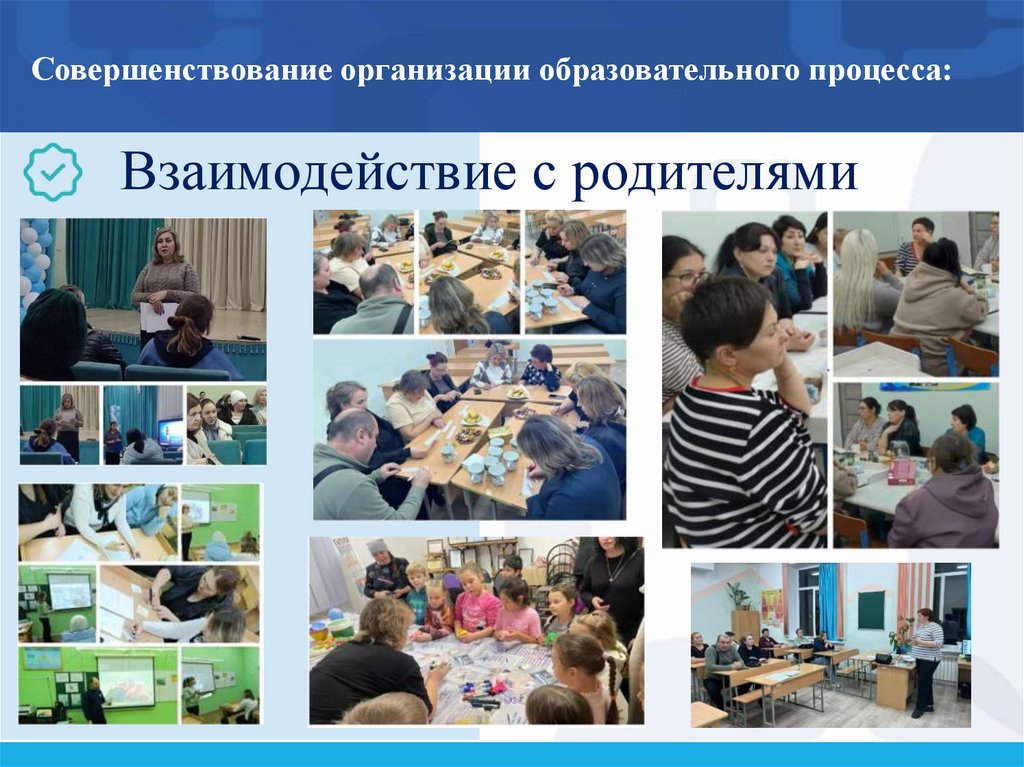 Совершенствование организации образовательного процесса:

Взаимодействие с родителями